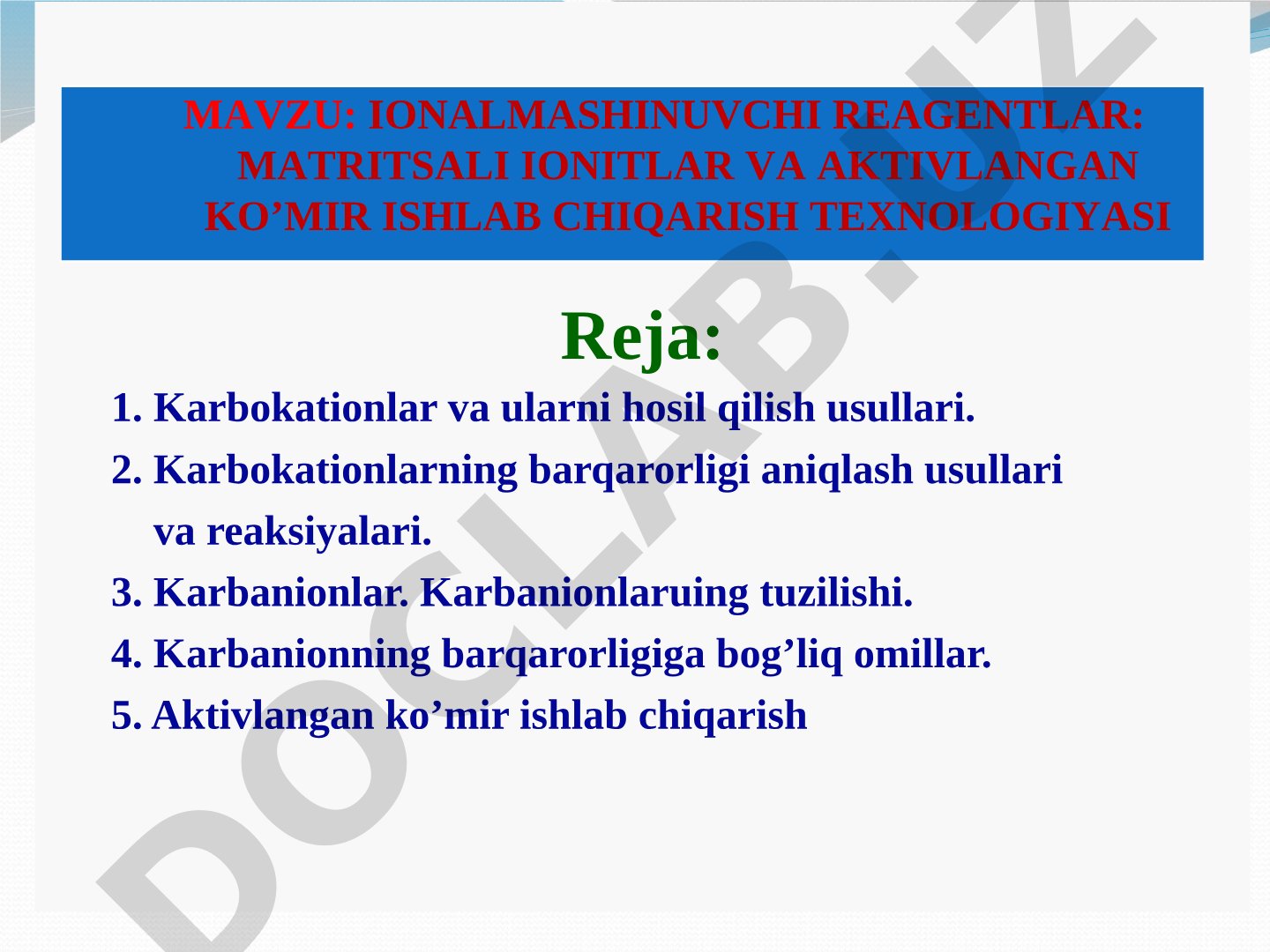 MAVZU: IONALMASHINUVCHI REAGENTLAR: MATRITSALI IONITLAR VA AKTIVLANGAN KO’MIR ISHLAB CHIQARISH TEXNOLOGIYASI

Reja:

1. Karbokationlar va ularni hosil qilish usullari.
2. Karbokationlarning barqarorligi aniqlash usullari va reaksiyalari.
3. Karbanionlar. Karbanionlaruing tuzilishi.
4. Karbanionning barqarorligiga bog’liq omillar.
5. Aktivlangan ko’mir ishlab chiqarish

DOCLAB.UZ